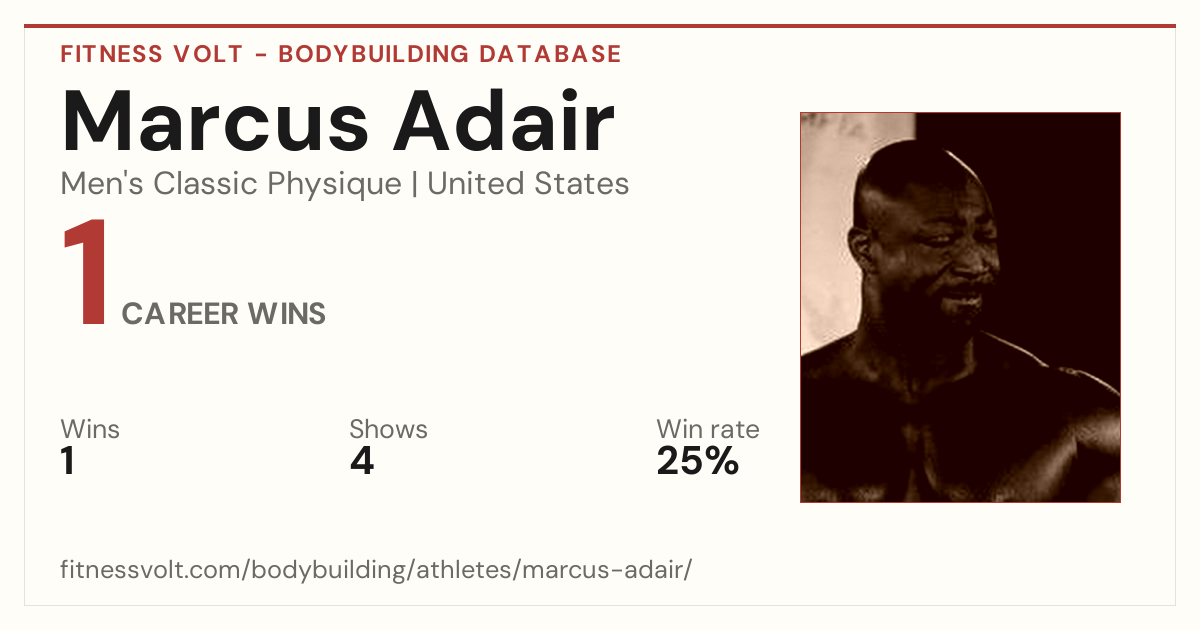 FITNESS VOLT - BODYBUILDING DATABASE

Marcus Adair

Men's Classic Physique | United States

1 CAREER WINS

Wins
1

Shows
4

Win rate
25%

fitnessvolt.com/bodybuilding/athletes/marcus-adair/